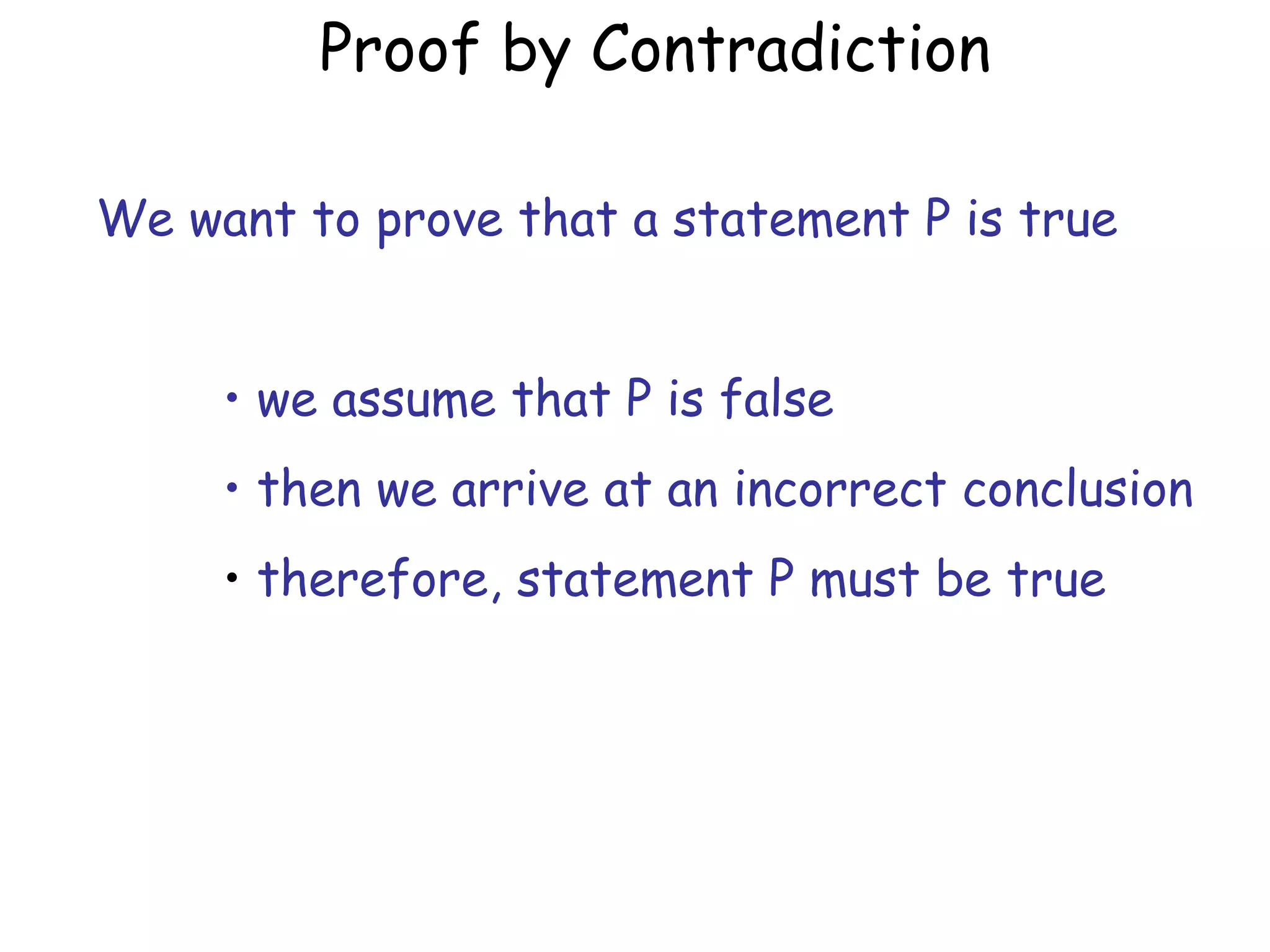 Proof by Contradiction

We want to prove that a statement P is true

• we assume that P is false
• then we arrive at an incorrect conclusion
• therefore, statement P must be true